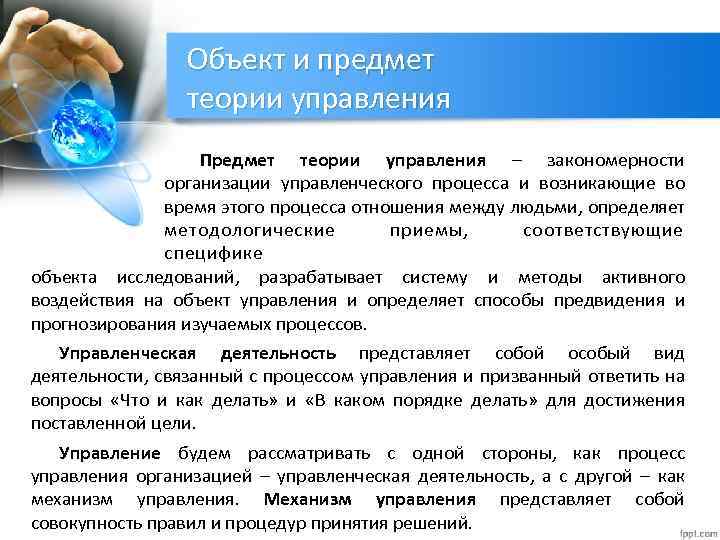 Объект и предмет теории управления

Предмет теории управления – закономерности организации управленческого процесса и возникающие во время этого процесса отношения между людьми, определяет методологические приемы, соответствующие специфике объекта исследований, разрабатывает систему и методы активного воздействия на объект управления и определяет способы предвидения и прогнозирования изучаемых процессов.

Управленческая деятельность представляет собой особый вид деятельности, связанный с процессом управления и призванный ответить на вопросы «Что и как делать» и «В каком порядке делать» для достижения поставленной цели.

Управление будем рассматривать с одной стороны, как процесс управления организацией – управленческая деятельность, а с другой – как механизм управления. Механизм управления представляет собой совокупность правил и процедур принятия решений.

fppt.com